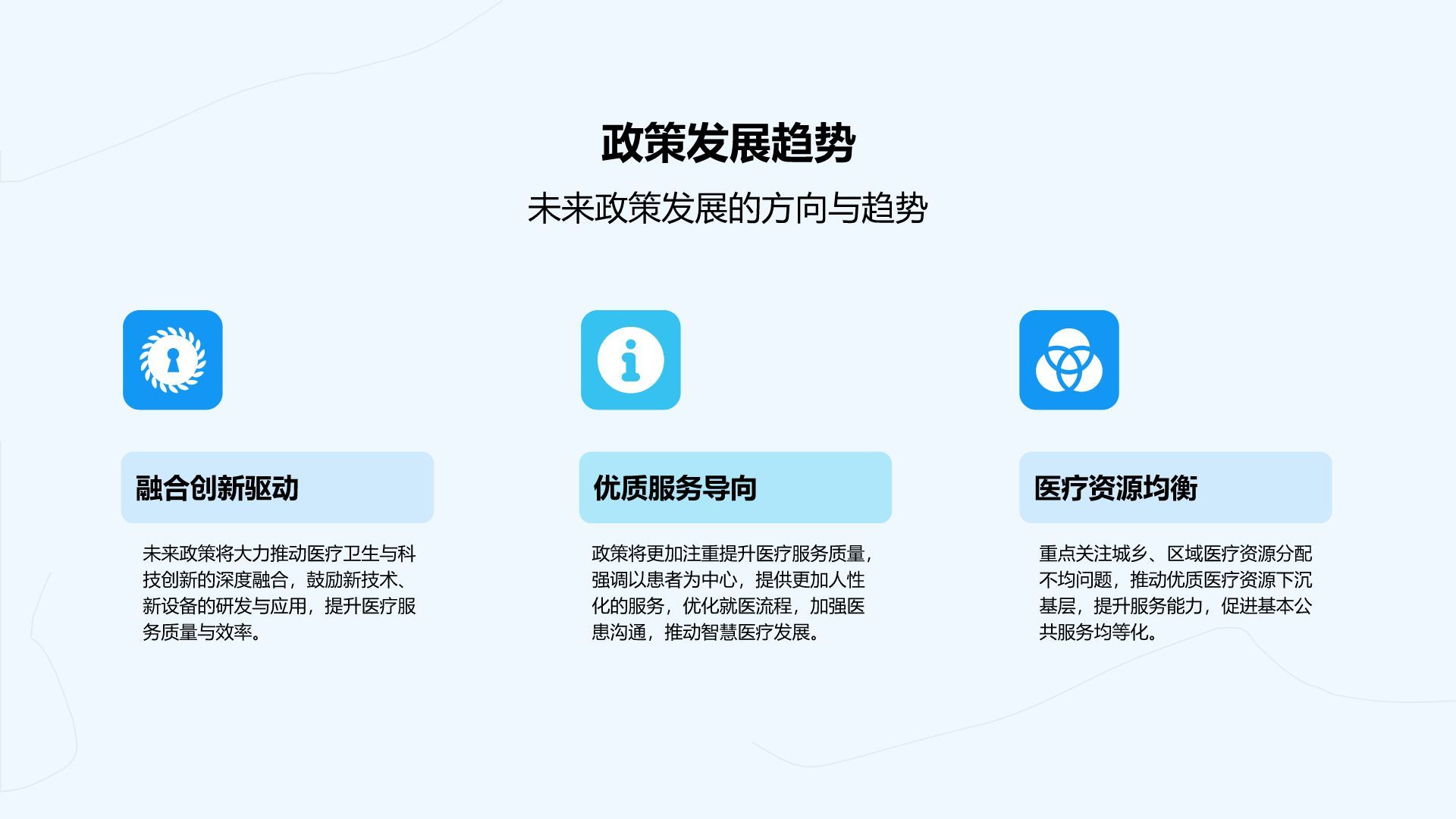 政策发展趋势

未来政策发展的方向与趋势

融合创新驱动

未来政策将大力推动医疗卫生与科技创新的深度融合，鼓励新技术、新设备的研发与应用，提升医疗服务质量与效率。

优质服务导向

政策将更加注重提升医疗服务质量，强调以患者为中心，提供更加人性化的服务，优化就医流程，加强医患沟通，推动智慧医疗发展。

医疗资源均衡

重点关注城乡、区域医疗资源分配不均问题，推动优质医疗资源下沉基层，提升服务能力，促进基本公共服务均等化。